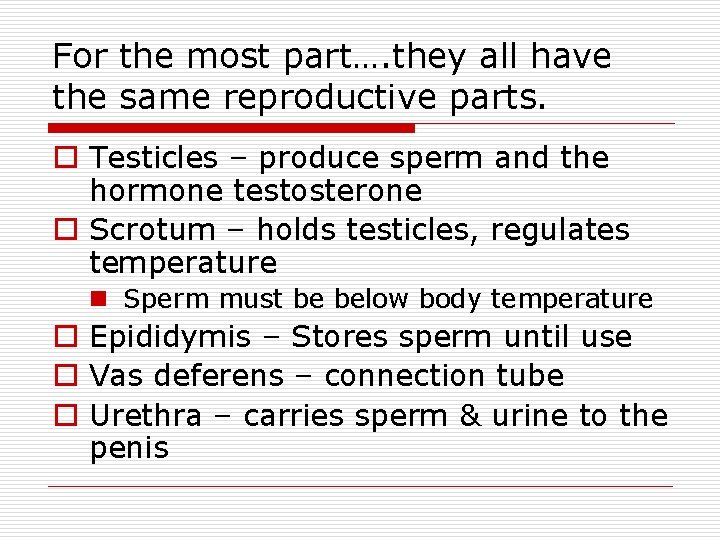 For the most part….they all have the same reproductive parts.

Testicles – produce sperm and the hormone testosterone

Scrotum – holds testicles, regulates temperature

Sperm must be below body temperature

Epididymis – Stores sperm until use

Vas deferens – connection tube

Urethra – carries sperm & urine to the penis